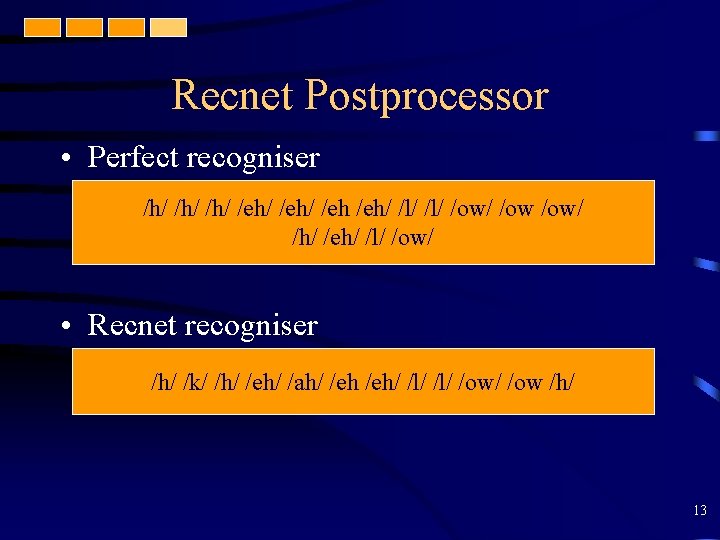 Recnet Postprocessor

• Perfect recogniser

/h/ /h/ /h/ /eh/ /eh/ /eh /eh/ /l/ /l/ /ow/ /ow /ow/
/h/ /eh/ /l/ /ow/

• Recnet recogniser

/h/ /k/ /h/ /eh/ /ah/ /eh /eh/ /l/ /l/ /ow/ /ow /h/

13